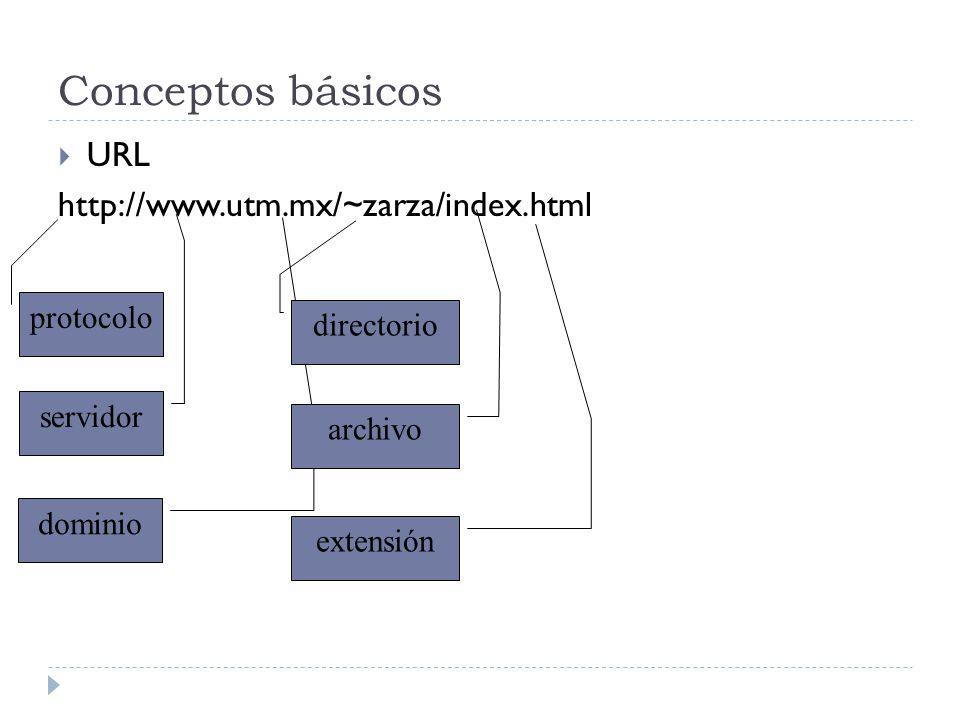 Conceptos básicos

URL

http://www.utm.mx/~zarza/index.html

protocolo

servidor

dominio

directorio

archivo

extensión